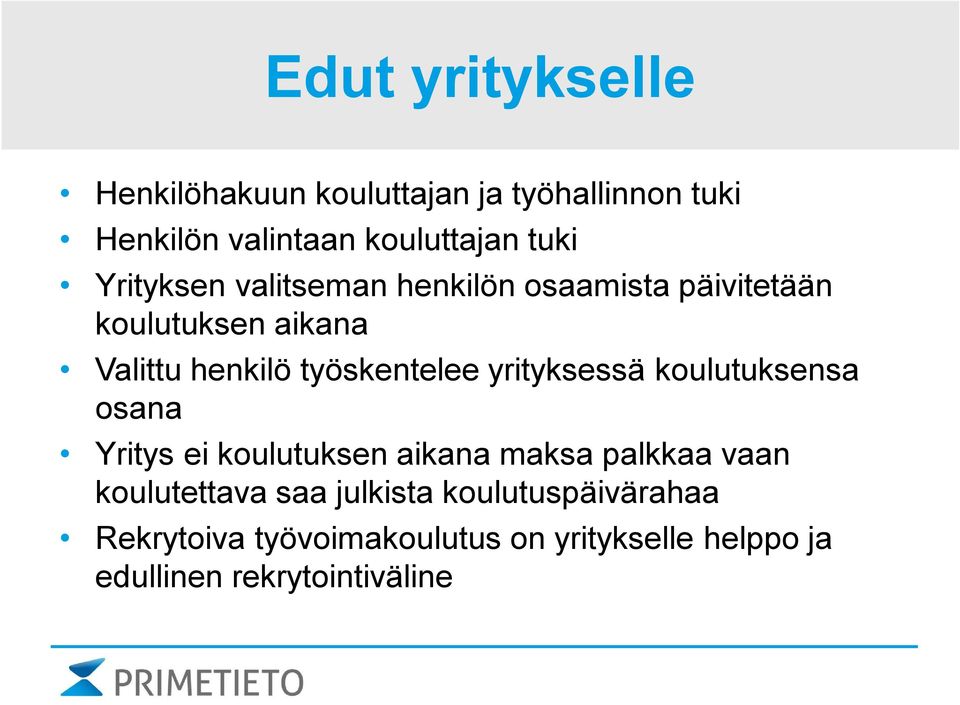 Edut yritykselle

• Henkilöhakuun kouluttajan ja työhallinnon tuki
• Henkilön valintaan kouluttajan tuki
• Yrityksen valitseman henkilön osaamista päivitetään koulutuksen aikana
• Valittu henkilö työskentelee yrityksessä koulutuksensa osana
• Yritys ei koulutuksen aikana maksa palkkaa vaan koulutettava saa julkista koulutuspäivärahaa
• Rekrytoiva työvoimakoulutus on yritykselle helppo ja edullinen rekrytointiväline

PRIMETIETO